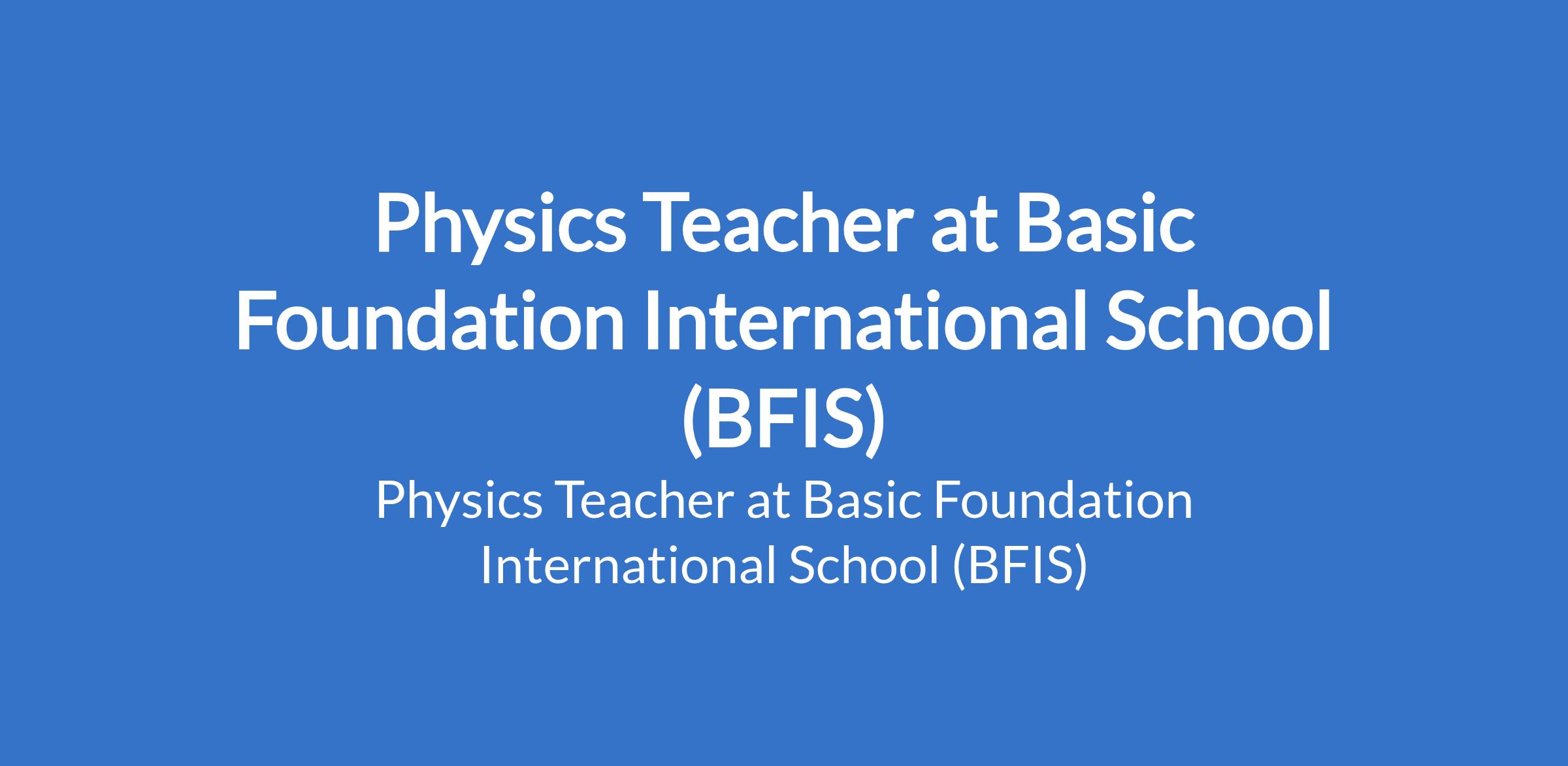 Physics Teacher at Basic Foundation International School (BFIS)

Physics Teacher at Basic Foundation International School (BFIS)